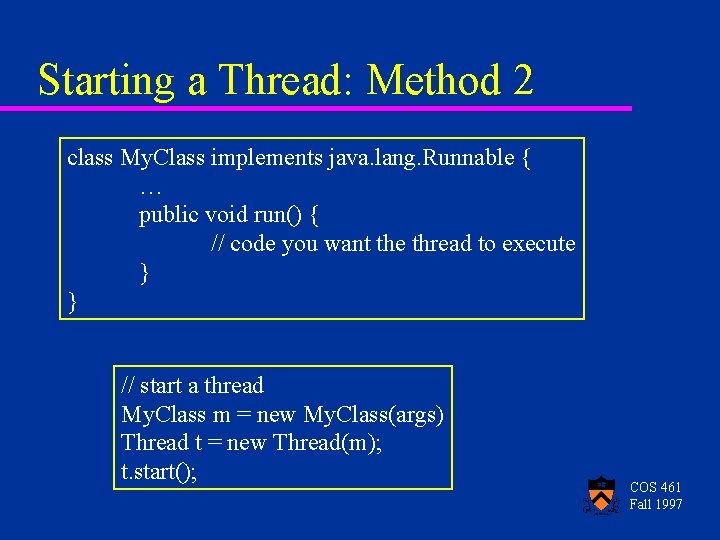 Starting a Thread: Method 2

class MyClass implements java.lang.Runnable {
…
public void run() {
// code you want the thread to execute
}
}

// start a thread
MyClass m = new MyClass(args)
Thread t = new Thread(m);
t.start();

COS 461
Fall 1997